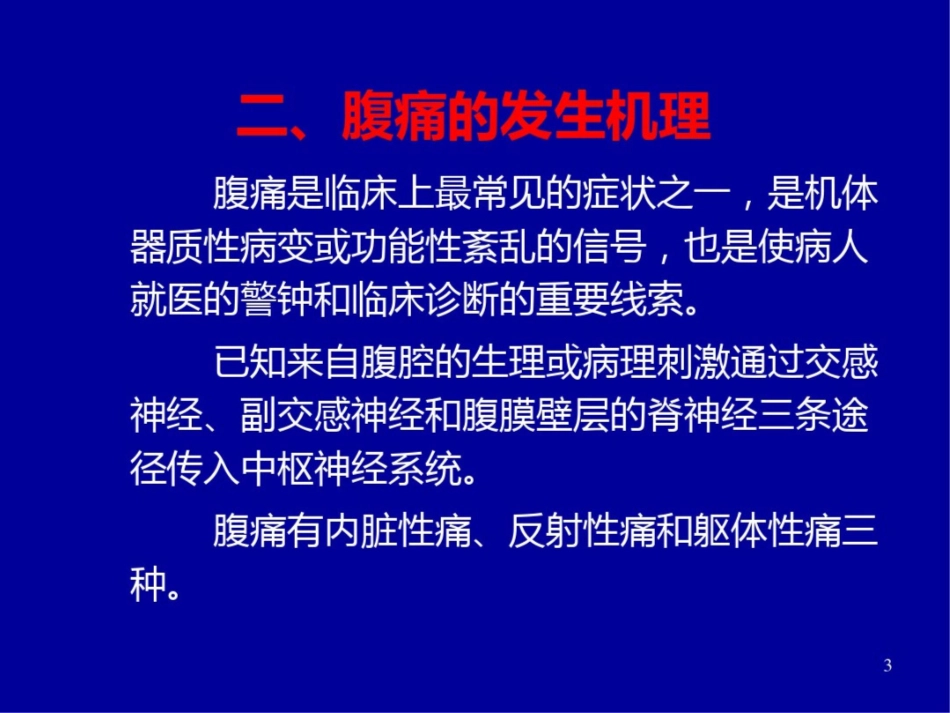 二、腹痛的发生机理

腹痛是临床上最常见的症状之一，是机体器质性病变或功能性紊乱的信号，也是使病人就医的警钟和临床诊断的重要线索。

已知来自腹腔的生理或病理刺激通过交感神经、副交感神经和腹膜壁层的脊神经三条途径传入中枢神经系统。

腹痛有内脏性痛、反射性痛和躯体性痛三种。

3